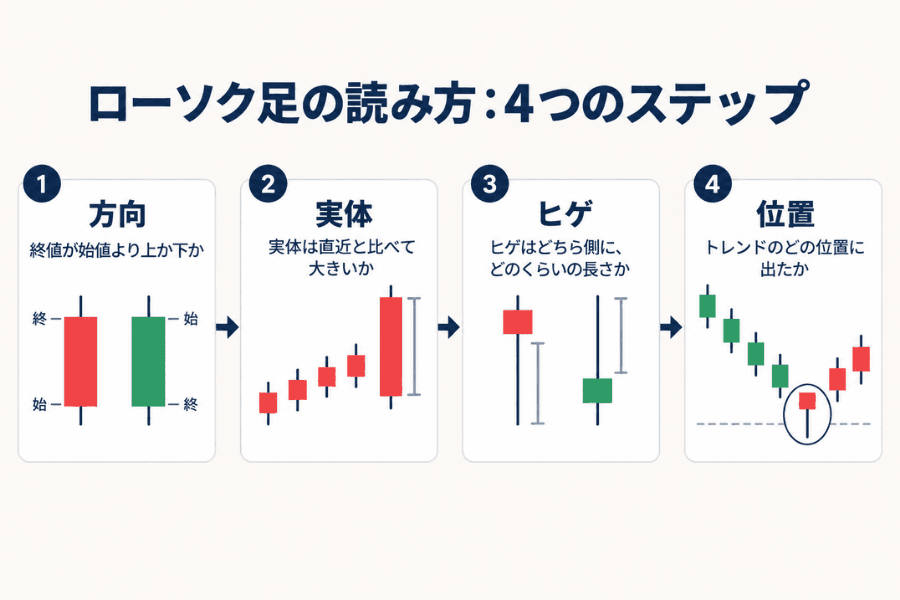 ローソク足の読み方：4つのステップ

1
方向
終値が始値より上か下か

終
始
始
終

2
実体
実体は直近と比べて大きいか

3
ヒゲ
ヒゲはどちら側に、どのくらいの長さか

4
位置
トレンドのどの位置に出たか